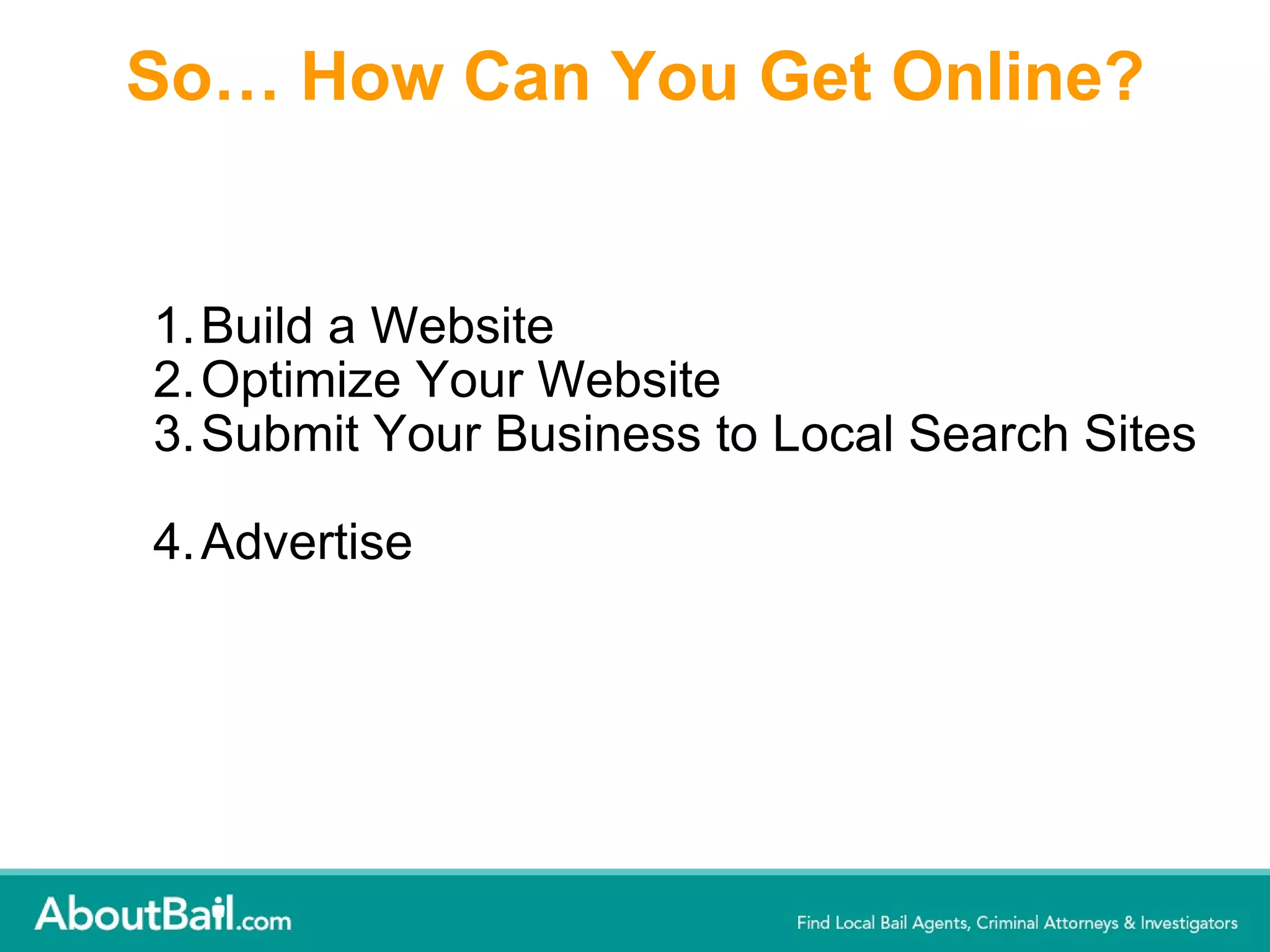 So… How Can You Get Online?

1. Build a Website
2. Optimize Your Website
3. Submit Your Business to Local Search Sites

4. Advertise

AboutBail.com

Find Local Bail Agents, Criminal Attorneys & Investigators